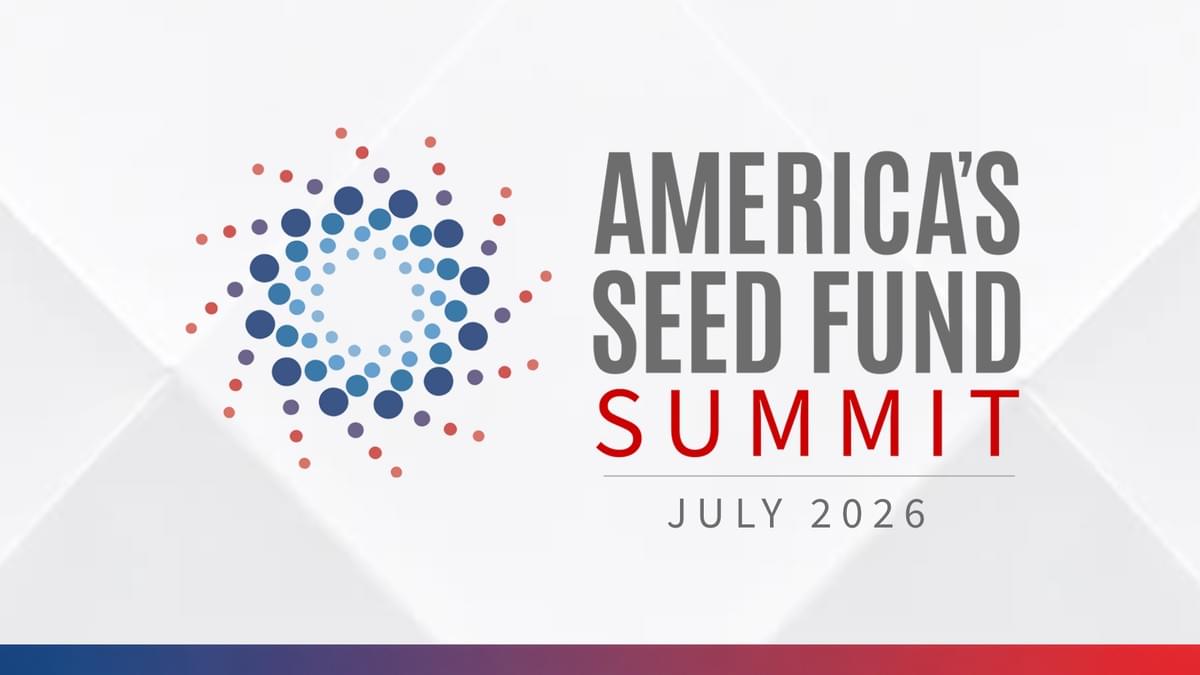 AMERICA'S SEED FUND
SUMMIT
JULY 2026